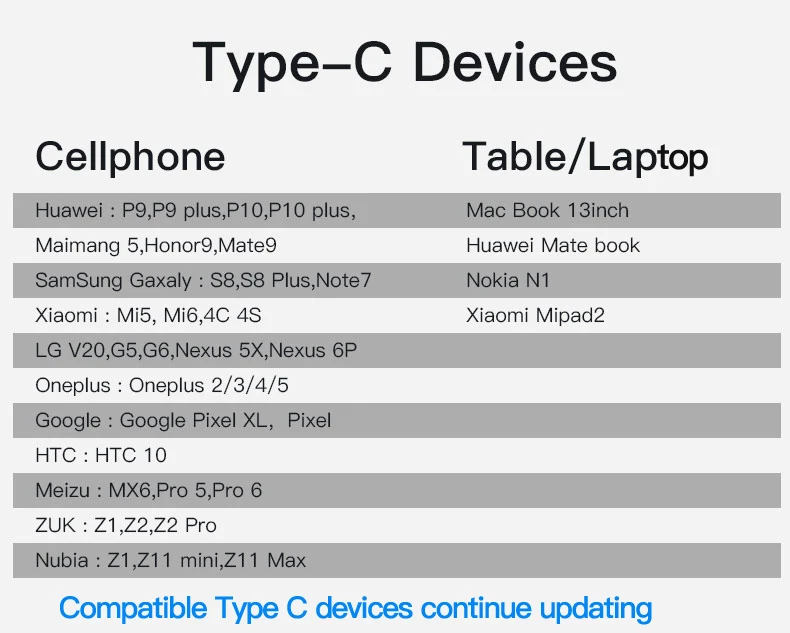 Type–C Devices

| Cellphone | Table/Laptop |
|---|---|
| Huawei : P9,P9 plus,P10,P10 plus, | Mac Book 13inch |
| Maimang 5,Honor9,Mate9 | Huawei Mate book |
| SamSung Gaxaly : S8,S8 Plus,Note7 | Nokia N1 |
| Xiaomi : Mi5, Mi6,4C 4S | Xiaomi Mipad2 |
| LG V20,G5,G6,Nexus 5X,Nexus 6P | |
| Oneplus : Oneplus 2/3/4/5 | |
| Google : Google Pixel XL, Pixel | |
| HTC : HTC 10 | |
| Meizu : MX6,Pro 5,Pro 6 | |
| ZUK : Z1,Z2,Z2 Pro | |
| Nubia : Z1,Z11 mini,Z11 Max | |

Compatible Type C devices continue updating